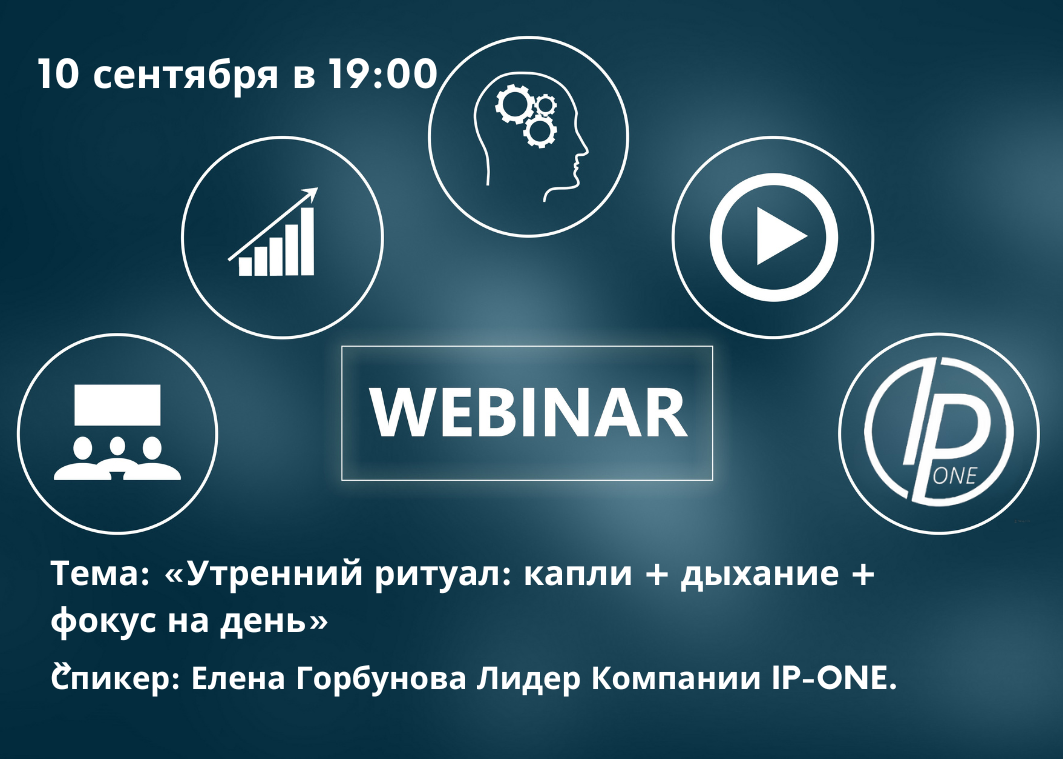 10 сентября в 19:00

WEBINAR

IP ONE

Тема: «Утренний ритуал: капли + дыхание + фокус на день»

Спикер: Елена Горбунова Лидер Компании IP-ONE.